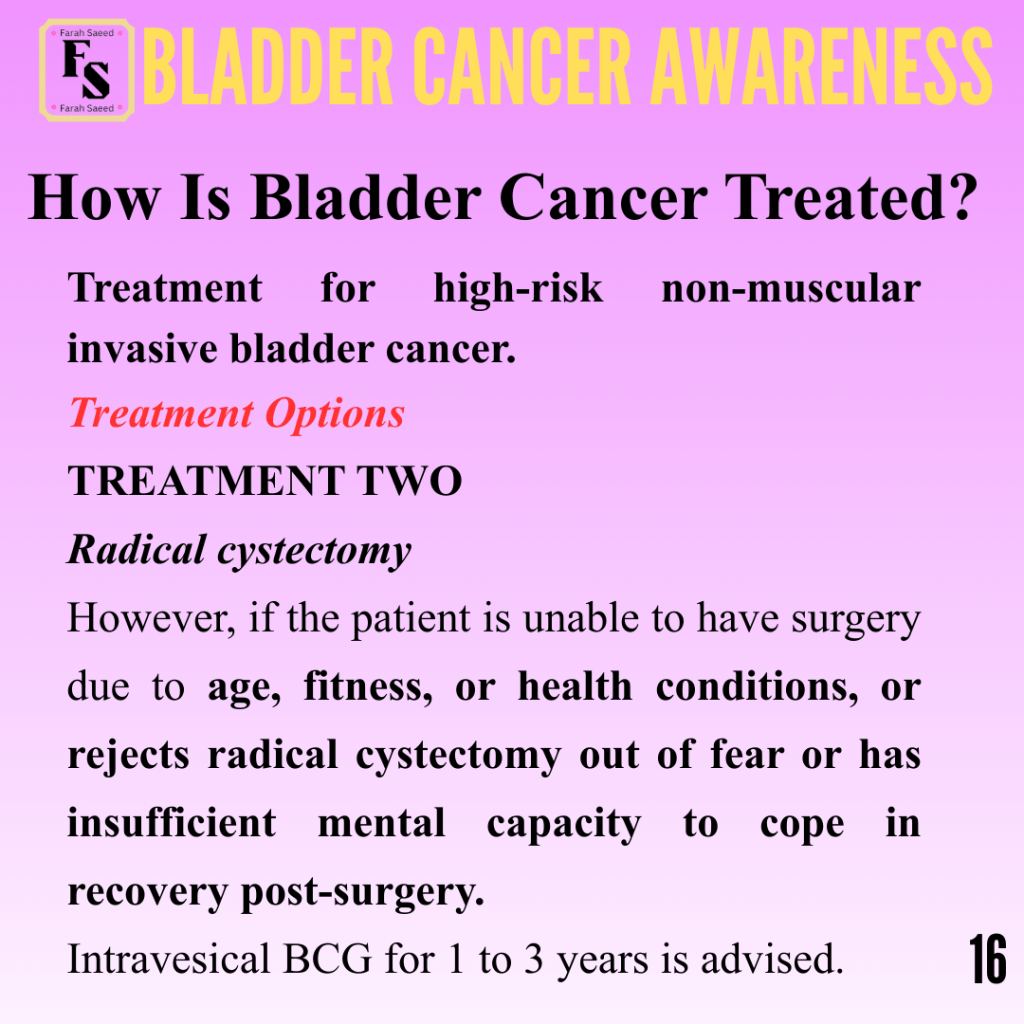 Farah Saeed
FS
Farah Saeed
BLADDER CANCER AWARENESS

How Is Bladder Cancer Treated?

Treatment for high-risk non-muscular invasive bladder cancer.

Treatment Options

TREATMENT TWO

Radical cystectomy

However, if the patient is unable to have surgery due to age, fitness, or health conditions, or rejects radical cystectomy out of fear or has insufficient mental capacity to cope in recovery post-surgery.

Intravesical BCG for 1 to 3 years is advised.

16